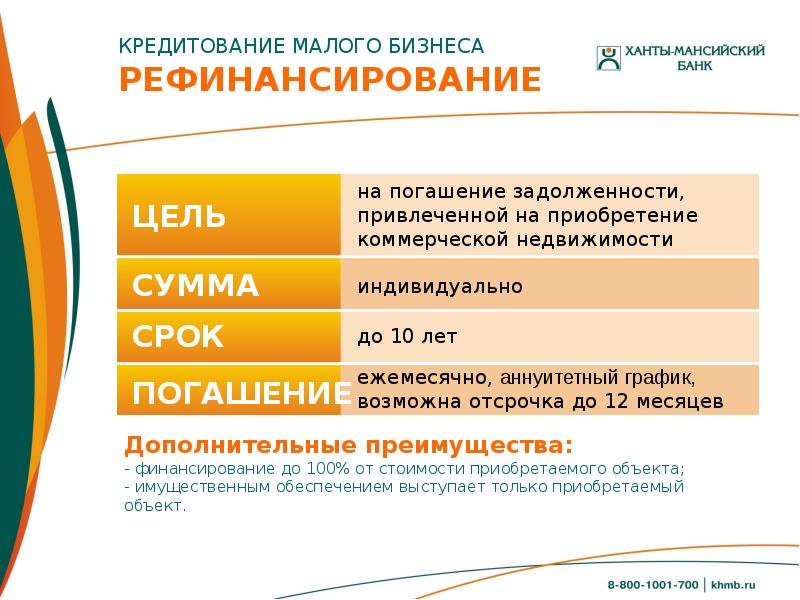 КРЕДИТОВАНИЕ МАЛОГО БИЗНЕСА
РЕФИНАНСИРОВАНИЕ

ХАНТЫ-МАНСИЙСКИЙ БАНК

| ЦЕЛЬ | на погашение задолженности, привлеченной на приобретение коммерческой недвижимости |
|---|---|
| СУММА | индивидуально |
| СРОК | до 10 лет |
| ПОГАШЕНИЕ | ежемесячно, аннуитетный график, возможна отсрочка до 12 месяцев |

Дополнительные преимущества:
- финансирование до 100% от стоимости приобретаемого объекта;
- имущественным обеспечением выступает только приобретаемый объект.

8-800-1001-700 | khmb.ru